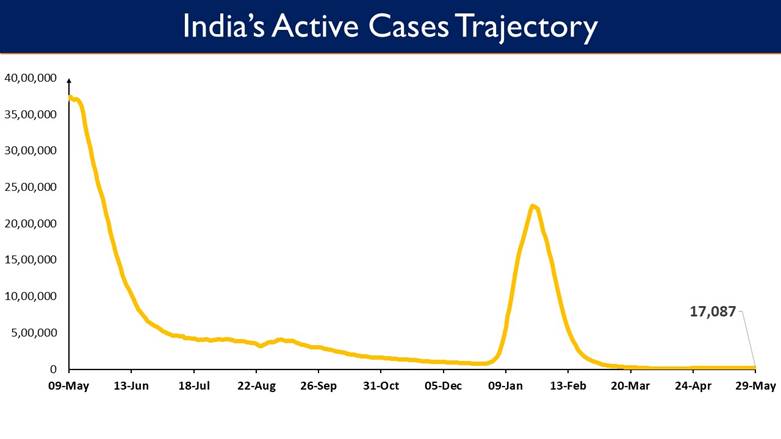 India's Active Cases Trajectory

40,00,000
35,00,000
30,00,000
25,00,000
20,00,000
15,00,000
10,00,000
5,00,000
0

17,087

09-May
13-Jun
18-Jul
22-Aug
26-Sep
31-Oct
05-Dec
09-Jan
13-Feb
20-Mar
24-Apr
29-May